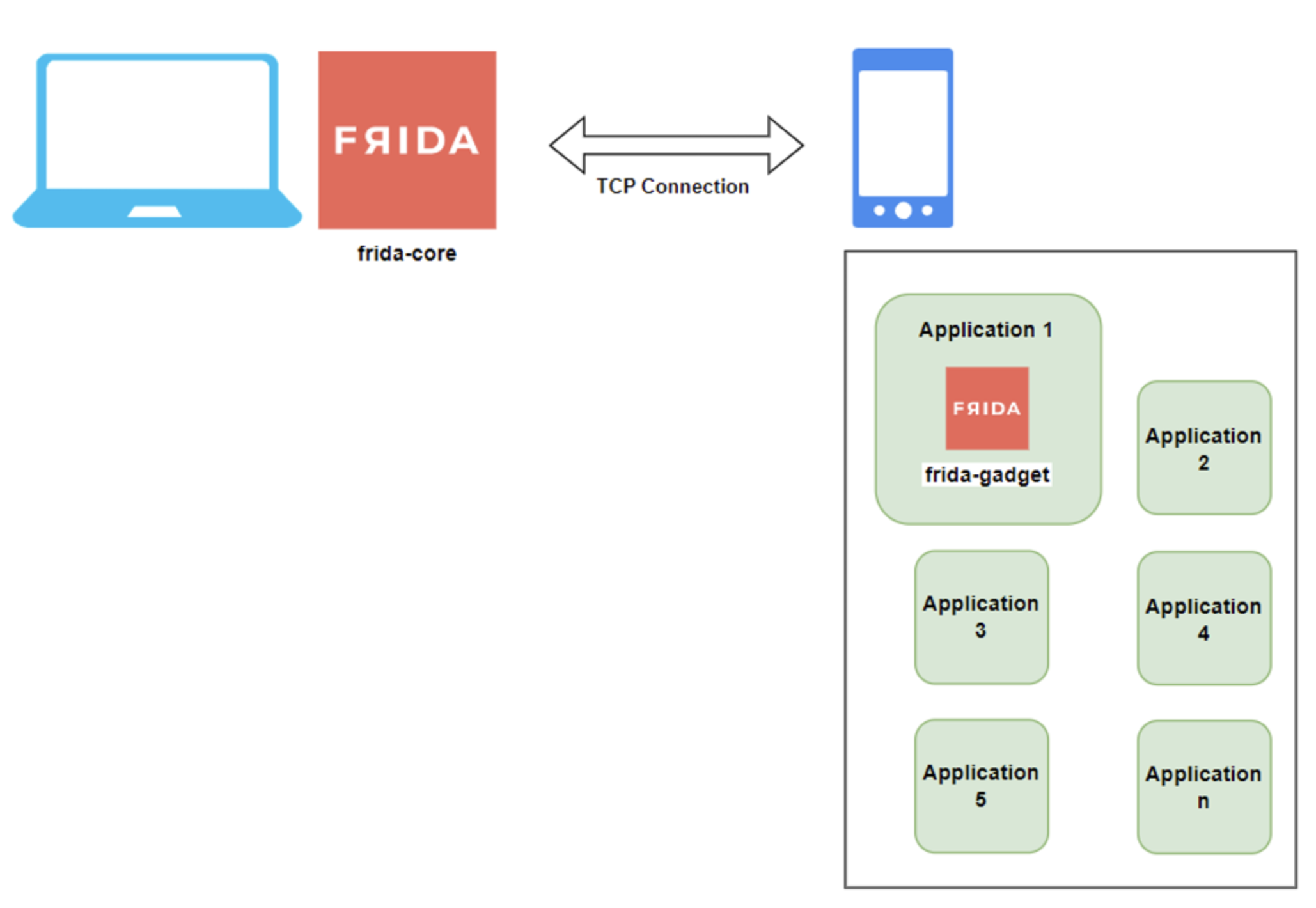 FЯIDA
frida-core

TCP Connection

Application 1
FЯIDA
frida-gadget

Application 2

Application 3

Application 4

Application 5

Application n